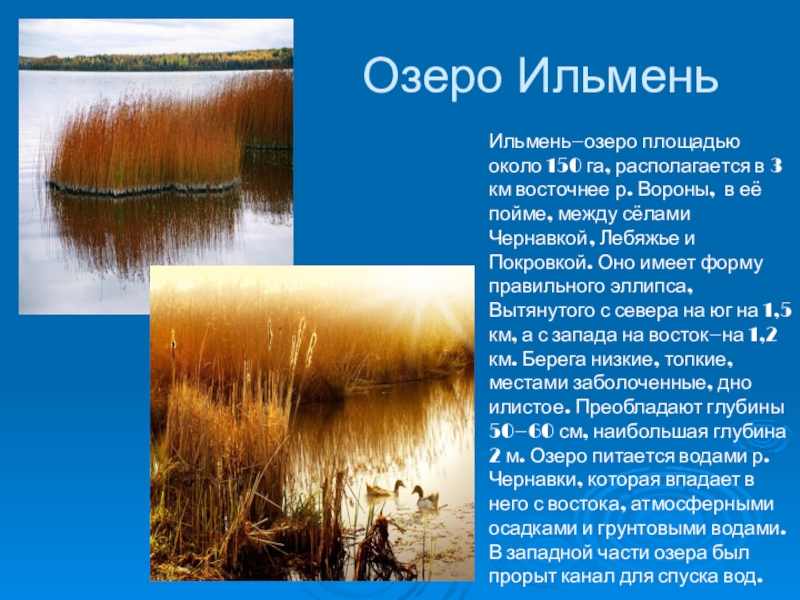 Озеро Ильмень

Ильмень–озеро площадью около 150 га, располагается в 3 км восточнее р. Вороны, в её пойме, между сёлами Чернавкой, Лебяжье и Покровкой. Оно имеет форму правильного эллипса, Вытянутого с севера на юг на 1,5 км, а с запада на восток–на 1,2 км. Берега низкие, топкие, местами заболоченные, дно илистое. Преобладают глубины 50–60 см, наибольшая глубина 2 м. Озеро питается водами р. Чернавки, которая впадает в него с востока, атмосферными осадками и грунтовыми водами. В западной части озера был прорыт канал для спуска вод.